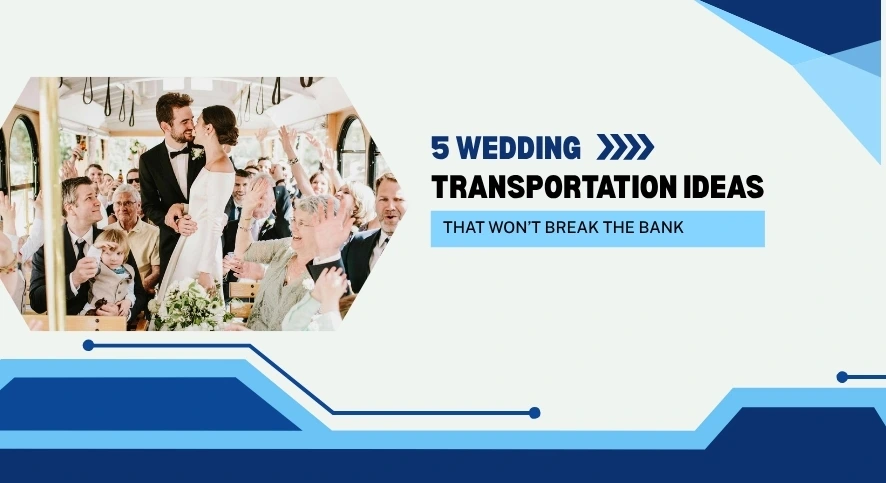 5 WEDDING
TRANSPORTATION IDEAS
THAT WON'T BREAK THE BANK